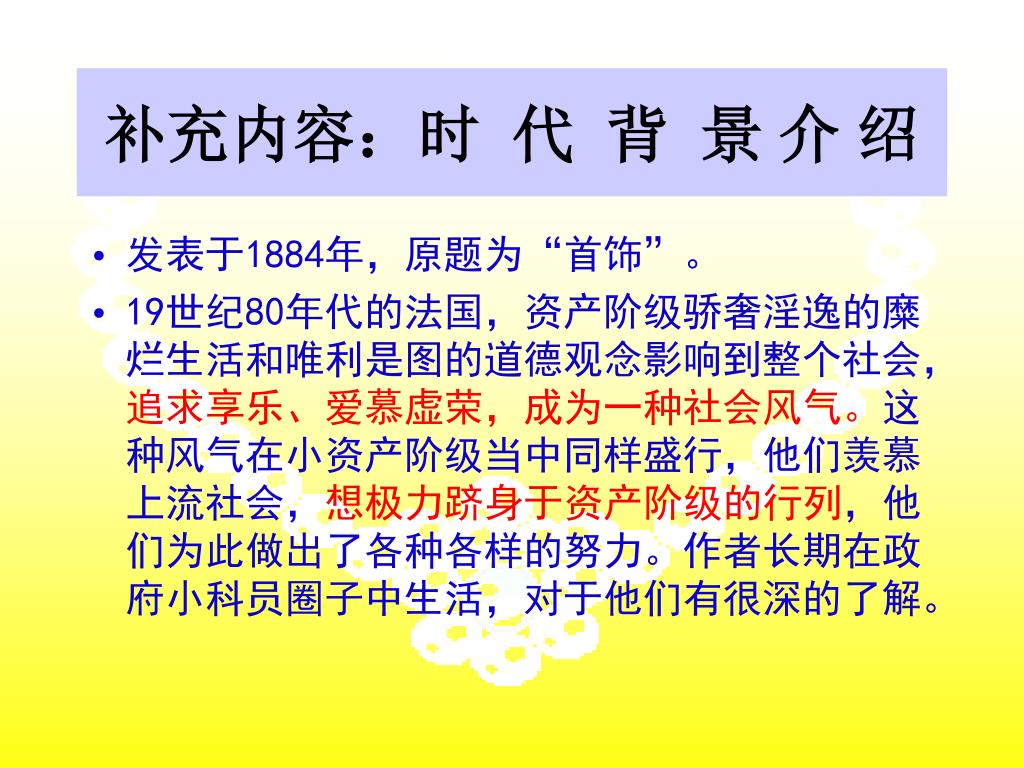 补充内容：时 代 背 景 介 绍

• 发表于1884年，原题为“首饰”。

• 19世纪80年代的法国，资产阶级骄奢淫逸的糜烂生活和唯利是图的道德观念影响到整个社会，追求享乐、爱慕虚荣，成为一种社会风气。这种风气在小资产阶级当中同样盛行，他们羡慕上流社会，想极力跻身于资产阶级的行列，他们为此做出了各种各样的努力。作者长期在政府小科员圈子中生活，对于他们有很深的了解。